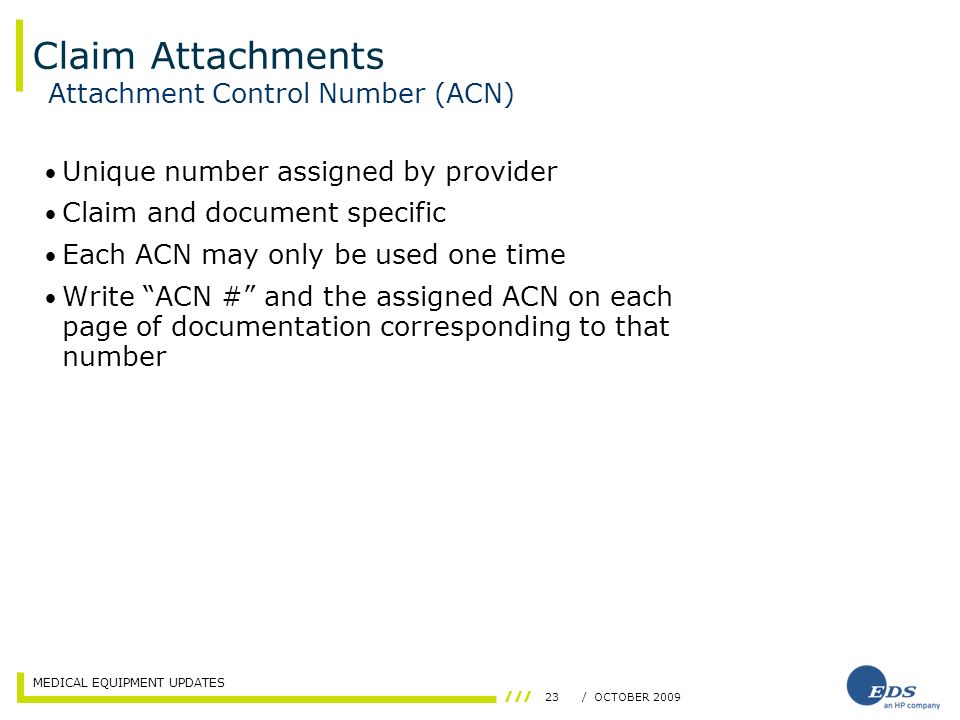 Claim Attachments
Attachment Control Number (ACN)

• Unique number assigned by provider
• Claim and document specific
• Each ACN may only be used one time
• Write “ACN #” and the assigned ACN on each page of documentation corresponding to that number

MEDICAL EQUIPMENT UPDATES

/// 23 / OCTOBER 2009

EDS
an HP company